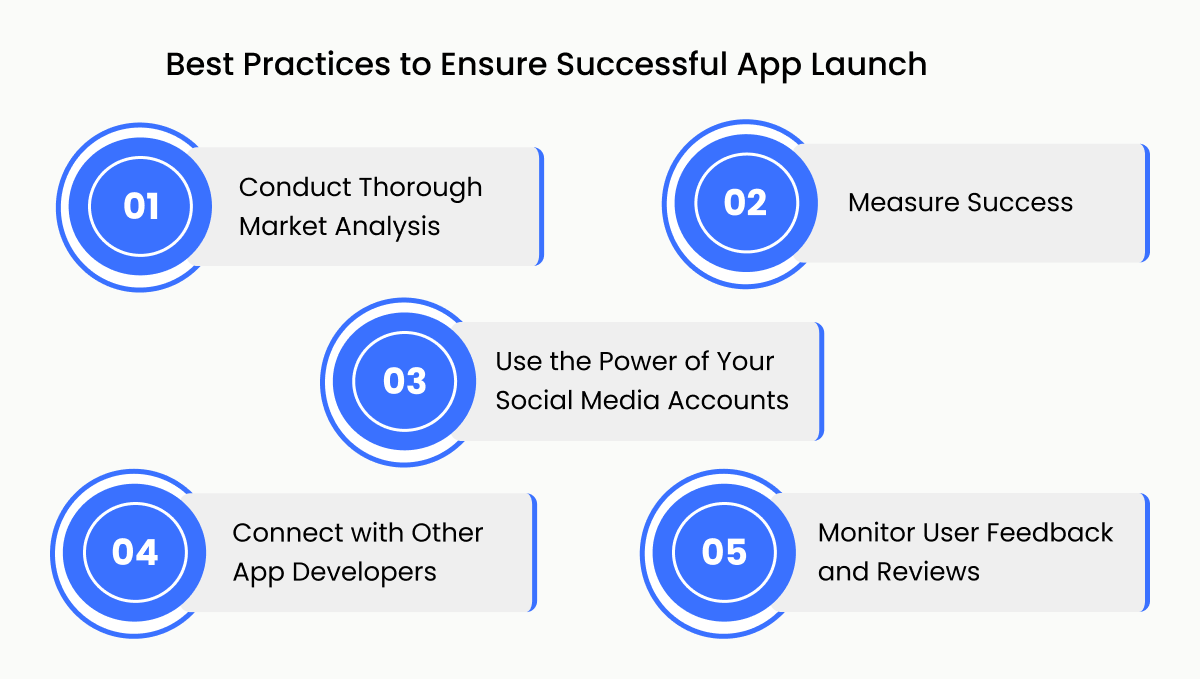 Best Practices to Ensure Successful App Launch

01 Conduct Thorough Market Analysis

02 Measure Success

03 Use the Power of Your Social Media Accounts

04 Connect with Other App Developers

05 Monitor User Feedback and Reviews